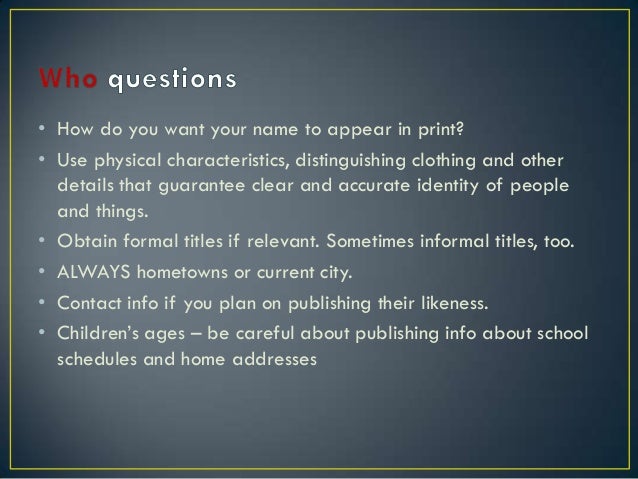 Who questions

• How do you want your name to appear in print?
• Use physical characteristics, distinguishing clothing and other details that guarantee clear and accurate identity of people and things.
• Obtain formal titles if relevant. Sometimes informal titles, too.
• ALWAYS hometowns or current city.
• Contact info if you plan on publishing their likeness.
• Children's ages – be careful about publishing info about school schedules and home addresses